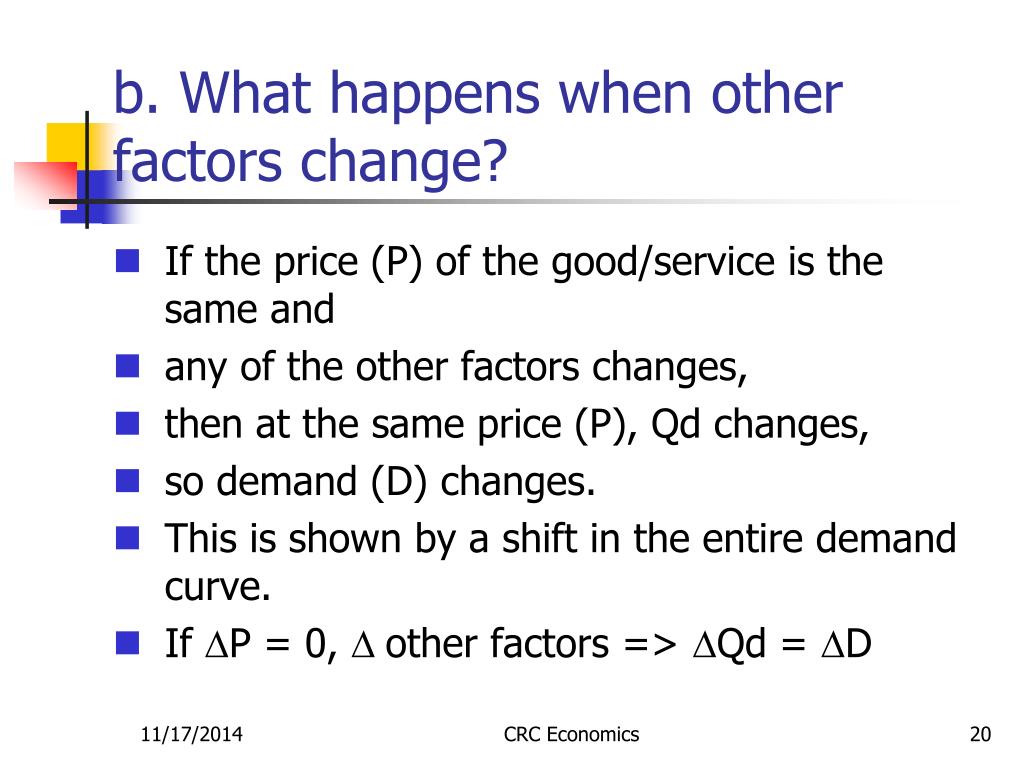 b. What happens when other factors change?

- If the price (P) of the good/service is the same and
- any of the other factors changes,
- then at the same price (P), Qd changes,
- so demand (D) changes.
- This is shown by a shift in the entire demand curve.
- If $\Delta$P = 0, $\Delta$ other factors => $\Delta$Qd = $\Delta$D

11/17/2014

CRC Economics

20